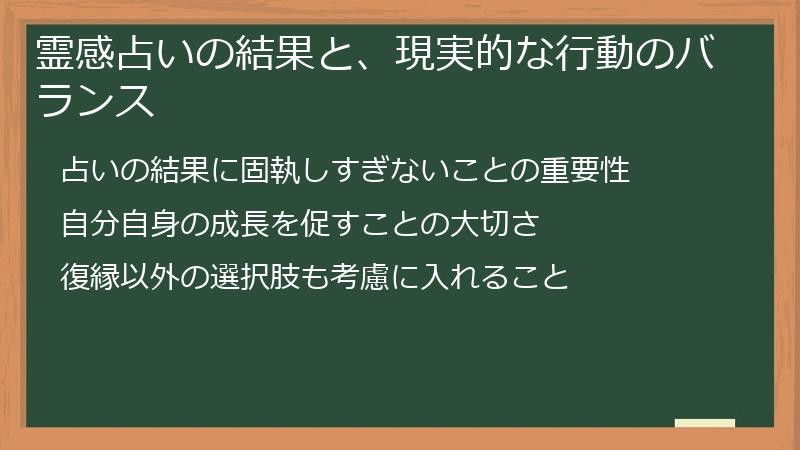 霊感占いの結果と、現実的な行動のバランス

占いの結果に固執しすぎないことの重要性

自分自身の成長を促すことの大切さ

復縁以外の選択肢も考慮に入れること